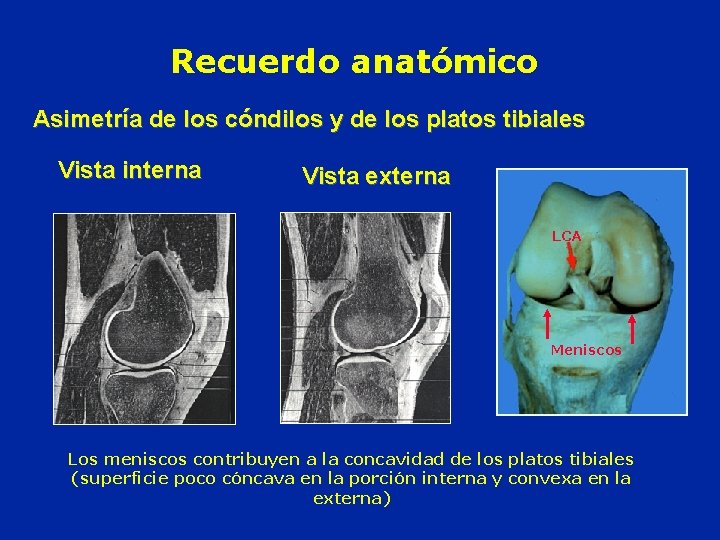 Recuerdo anatómico

Asimetría de los cóndilos y de los platos tibiales

Vista interna

Vista externa

LCA

Meniscos

Los meniscos contribuyen a la concavidad de los platos tibiales (superficie poco cóncava en la porción interna y convexa en la externa)